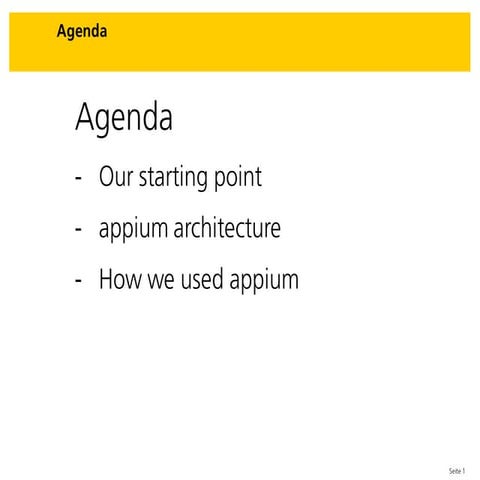 Agenda

Agenda

- Our starting point
- appium architecture
- How we used appium

Seite 1